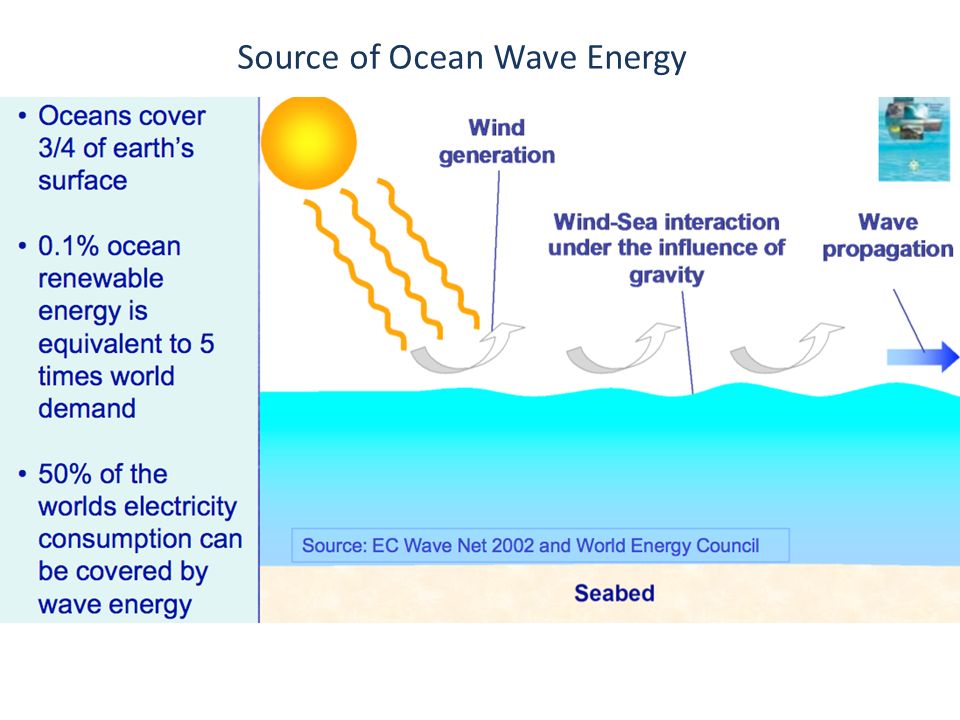 Source of Ocean Wave Energy

• Oceans cover 3/4 of earth's surface

• 0.1% ocean renewable energy is equivalent to 5 times world demand

• 50% of the worlds electricity consumption can be covered by wave energy

Wind generation

Wind-Sea interaction under the influence of gravity

Wave propagation

Source: EC Wave Net 2002 and World Energy Council

Seabed